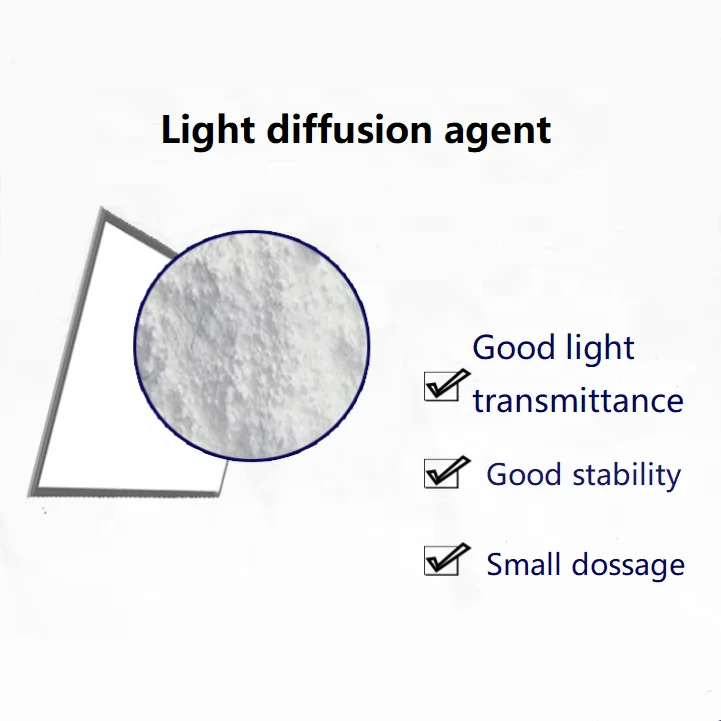 Light diffusion agent

Good light transmittance

Good stability

Small dossage